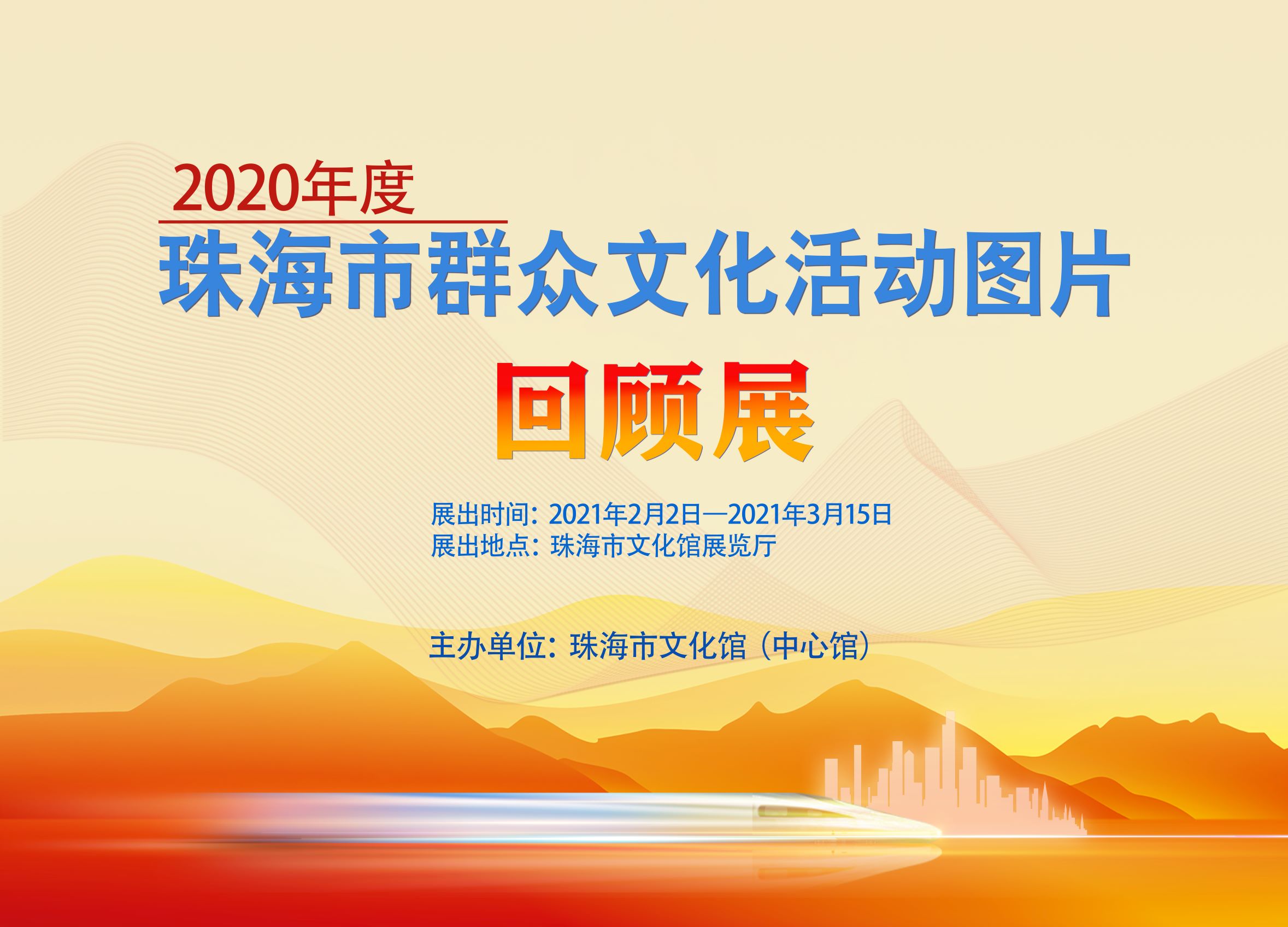 2020年度
珠海市群众文化活动图片
回顾展

展出时间：2021年2月2日—2021年3月15日
展出地点：珠海市文化馆展览厅

主办单位：珠海市文化馆（中心馆）